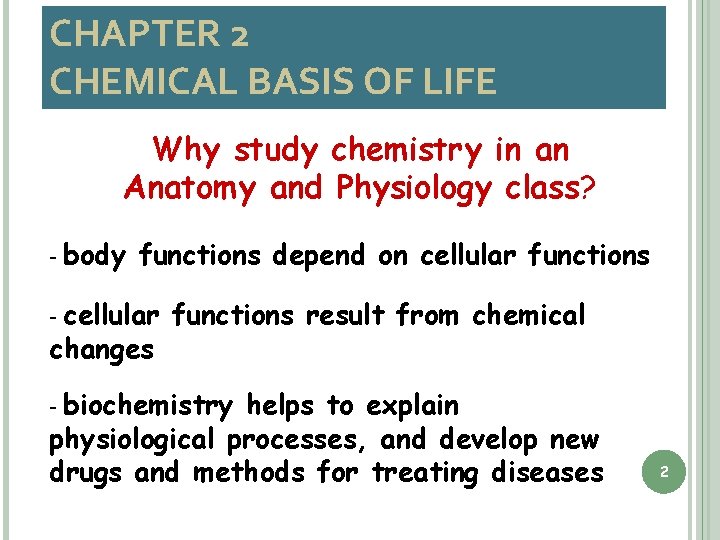 CHAPTER 2
CHEMICAL BASIS OF LIFE

Why study chemistry in an Anatomy and Physiology class?

- body functions depend on cellular functions

- cellular functions result from chemical changes

- biochemistry helps to explain physiological processes, and develop new drugs and methods for treating diseases

2